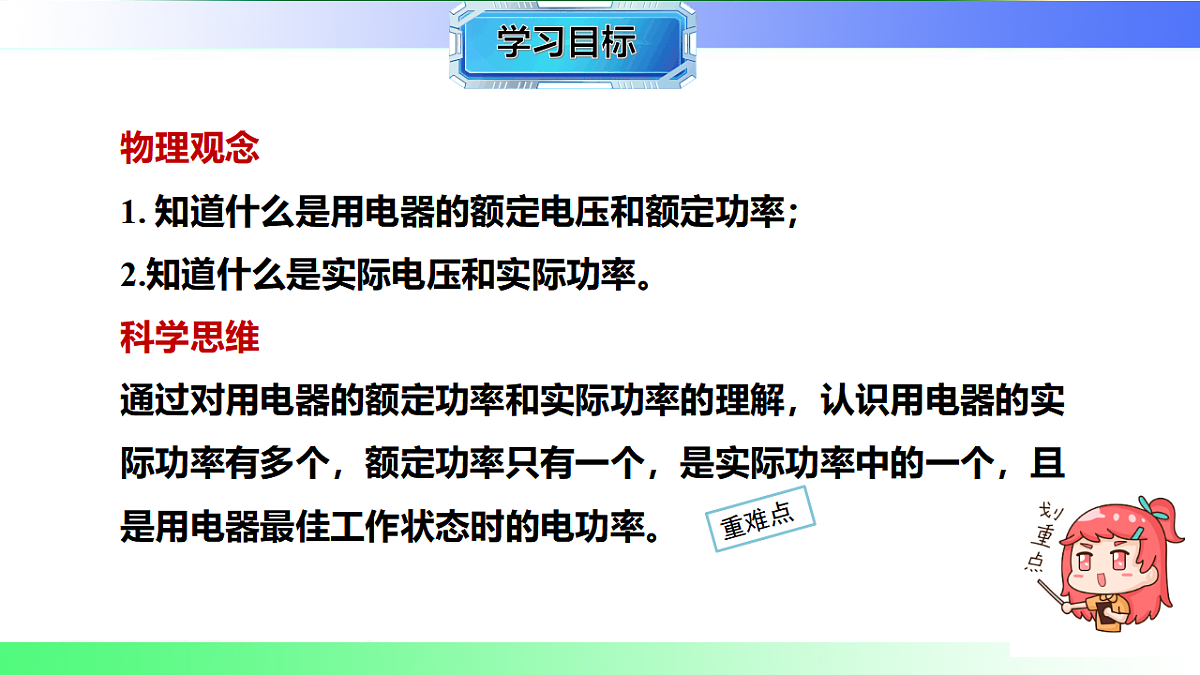 学习目标

物理观念

1. 知道什么是用电器的额定电压和额定功率；

2.知道什么是实际电压和实际功率。

科学思维

通过对用电器的额定功率和实际功率的理解，认识用电器的实际功率有多个，额定功率只有一个，是实际功率中的一个，且是用电器最佳工作状态时的电功率。

重难点

划重点